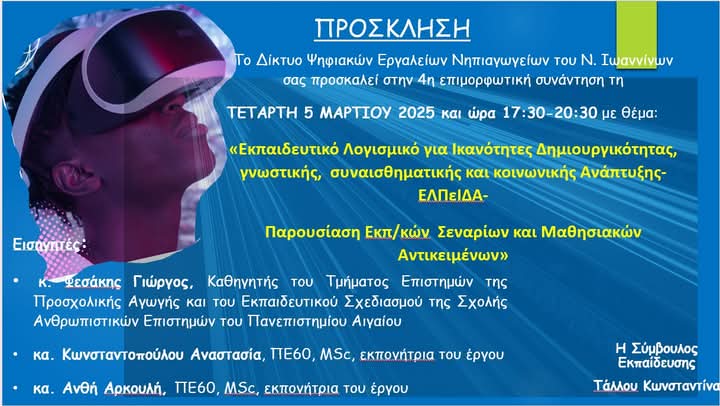 ΠΡΟΣΚΛΗΣΗ

Το Δίκτυο Ψηφιακών Εργαλείων Νηπιαγωγείων του Ν. Ιωαννίνων σας προσκαλεί στην 4η επιμορφωτική συνάντηση τη

ΤΕΤΑΡΤΗ 5 ΜΑΡΤΙΟΥ 2025 και ώρα 17:30-20:30 με θέμα:

«Εκπαιδευτικό Λογισμικό για Ικανότητες Δημιουργικότητας, γνωστικής, συναισθηματικής και κοινωνικής Ανάπτυξης- ΕΛΠεΙΔΑ-

Παρουσίαση Εκπ/κών Σεναρίων και Μαθησιακών Αντικειμένων»

Εισηγητές:

• κ. Φεσάκης Γιώργος, Καθηγητής του Τμήματος Επιστημών της Προσχολικής Αγωγής και του Εκπαιδευτικού Σχεδιασμού της Σχολής Ανθρωπιστικών Επιστημών του Πανεπιστημίου Αιγαίου

• κα. Κωνσταντοπούλου Αναστασία, ΠΕ60, MSc, εκπονήτρια του έργου

• κα. Ανθή Αρκουλή, ΠΕ60, MSc, εκπονήτρια του έργου

Η Σύμβουλος Εκπαίδευσης

Τάλλου Κωνσταντίνα